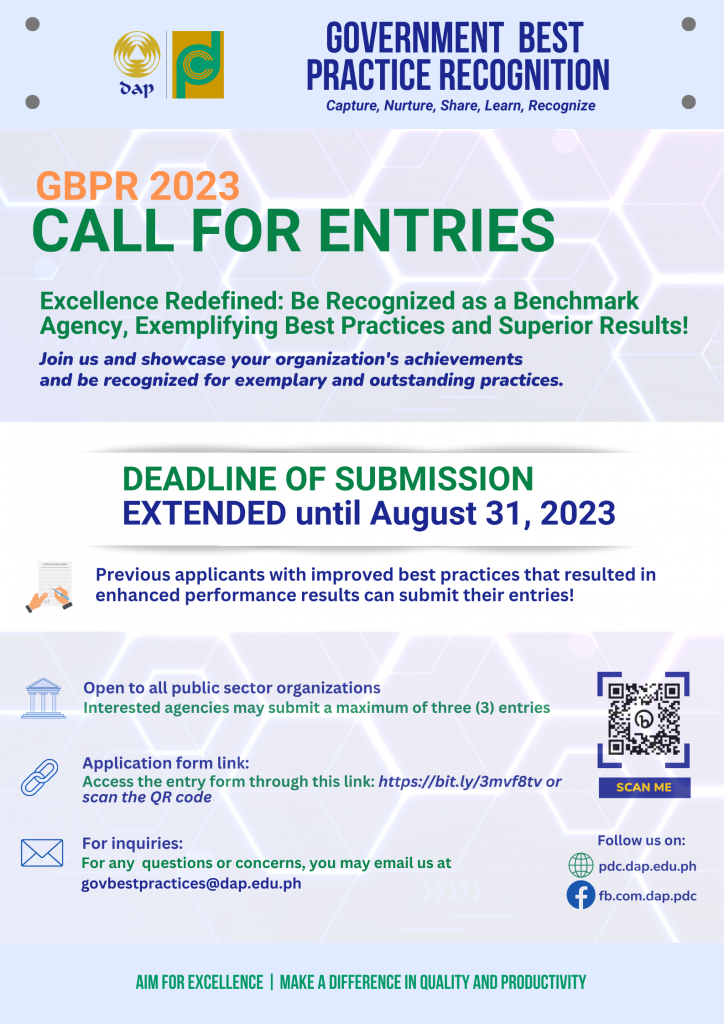 dap

GOVERNMENT BEST PRACTICE RECOGNITION
Capture, Nurture, Share, Learn, Recognize

GBPR 2023
CALL FOR ENTRIES

Excellence Redefined: Be Recognized as a Benchmark Agency, Exemplifying Best Practices and Superior Results!
Join us and showcase your organization's achievements and be recognized for exemplary and outstanding practices.

DEADLINE OF SUBMISSION
EXTENDED until August 31, 2023

Previous applicants with improved best practices that resulted in enhanced performance results can submit their entries!

Open to all public sector organizations
Interested agencies may submit a maximum of three (3) entries

Application form link:
Access the entry form through this link: https://bit.ly/3mvf8tv or scan the QR code

For inquiries:
For any questions or concerns, you may email us at govbestpractices@dap.edu.ph

SCAN ME

Follow us on:
pdc.dap.edu.ph
fb.com.dap.pdc

AIM FOR EXCELLENCE | MAKE A DIFFERENCE IN QUALITY AND PRODUCTIVITY